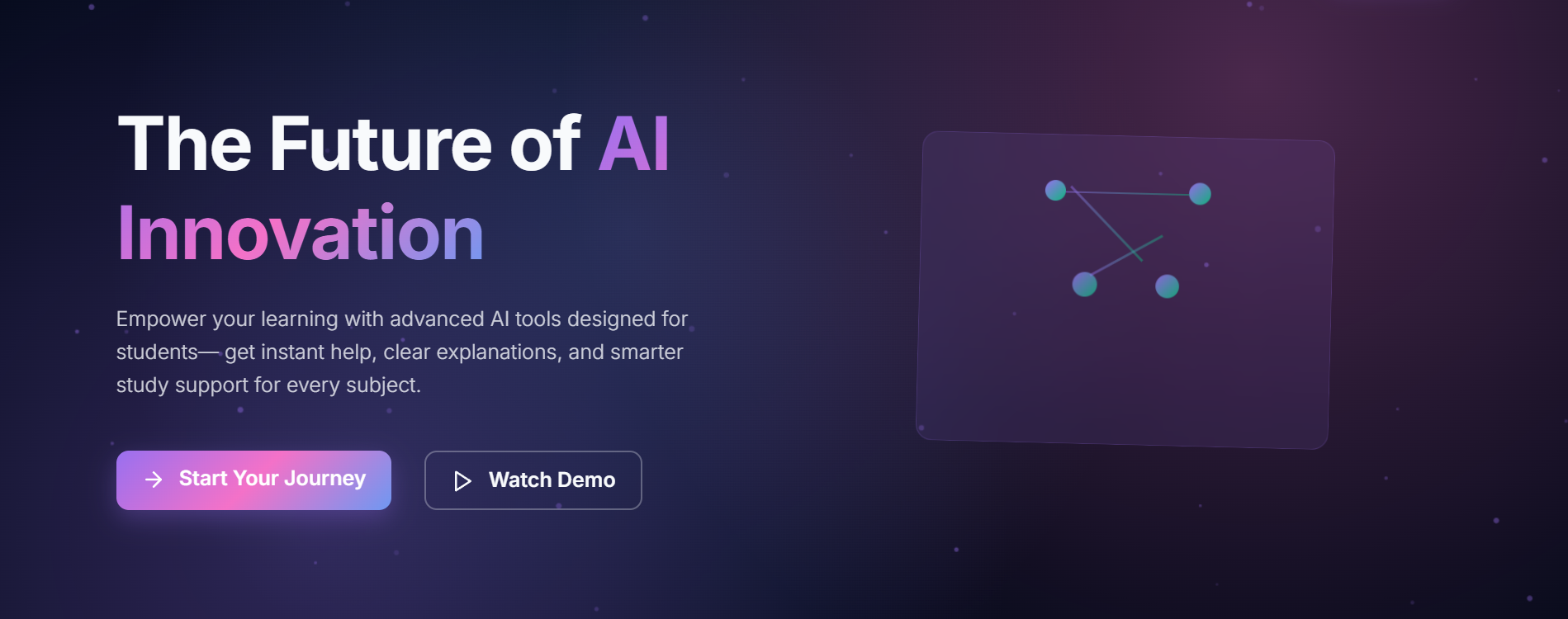 The Future of AI Innovation

Empower your learning with advanced AI tools designed for students— get instant help, clear explanations, and smarter study support for every subject.

Start Your Journey

Watch Demo